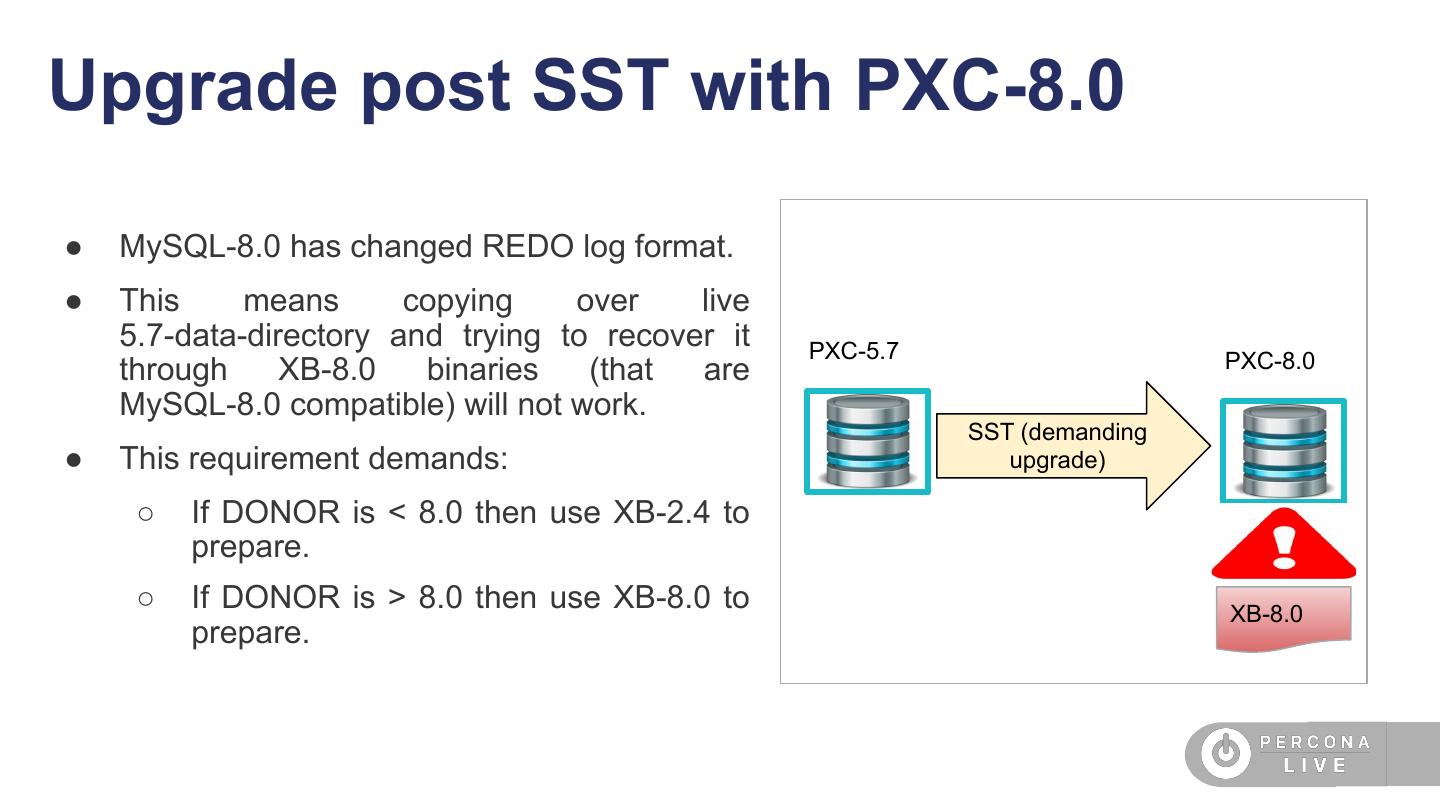 Upgrade post SST with PXC-8.0

● MySQL-8.0 has changed REDO log format.

● This means copying over live 5.7-data-directory and trying to recover it through XB-8.0 binaries (that are MySQL-8.0 compatible) will not work.

● This requirement demands:

○ If DONOR is < 8.0 then use XB-2.4 to prepare.

○ If DONOR is > 8.0 then use XB-8.0 to prepare.

PXC-5.7

SST (demanding upgrade)

PXC-8.0

XB-8.0

PERCONA LIVE